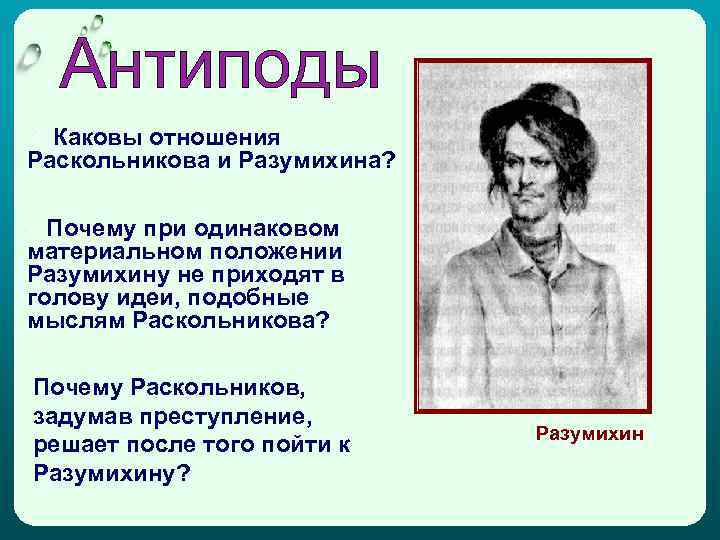 Антиподы

Каковы отношения Раскольникова и Разумихина?

Почему при одинаковом материальном положении Разумихину не приходят в голову идеи, подобные мыслям Раскольникова?

Почему Раскольников, задумав преступление, решает после того пойти к Разумихину?

Разумихин